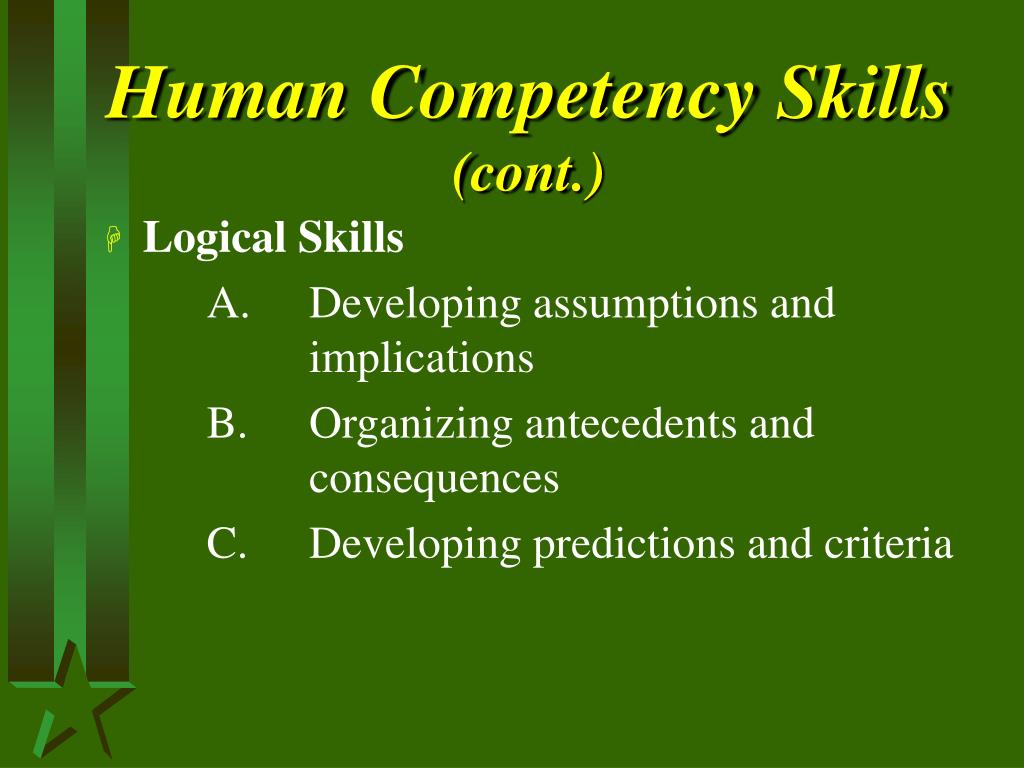 Human Competency Skills (cont.)

Logical Skills

A. Developing assumptions and implications

B. Organizing antecedents and consequences

C. Developing predictions and criteria